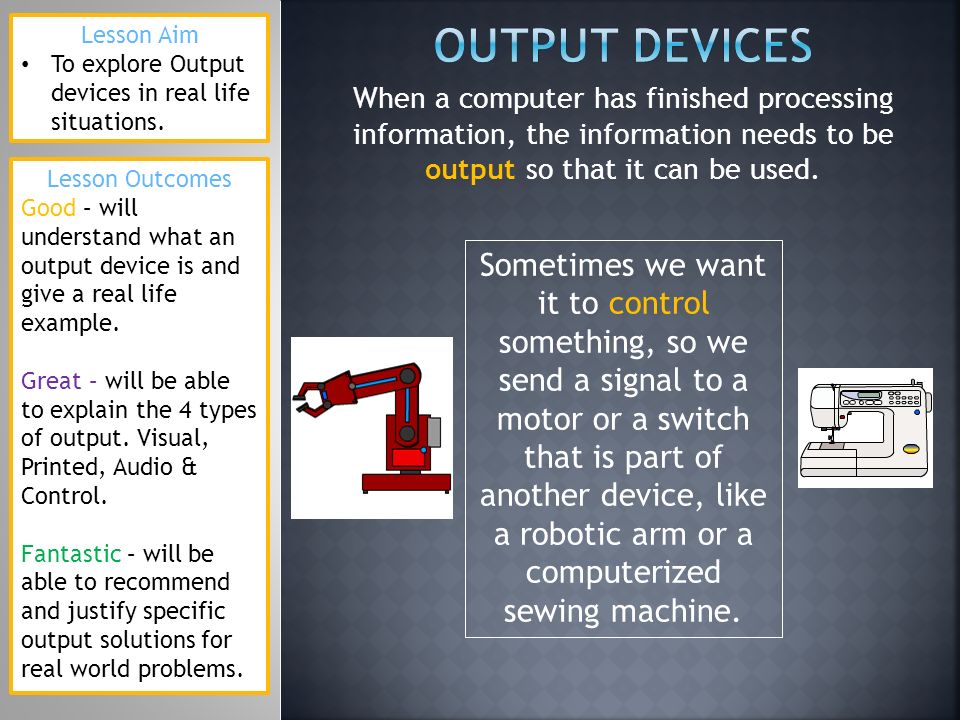 Lesson Aim
• To explore Output devices in real life situations.

Lesson Outcomes
Good – will understand what an output device is and give a real life example.

Great – will be able to explain the 4 types of output. Visual, Printed, Audio & Control.

Fantastic – will be able to recommend and justify specific output solutions for real world problems.

OUTPUT DEVICES

When a computer has finished processing information, the information needs to be output so that it can be used.

Sometimes we want it to control something, so we send a signal to a motor or a switch that is part of another device, like a robotic arm or a computerized sewing machine.